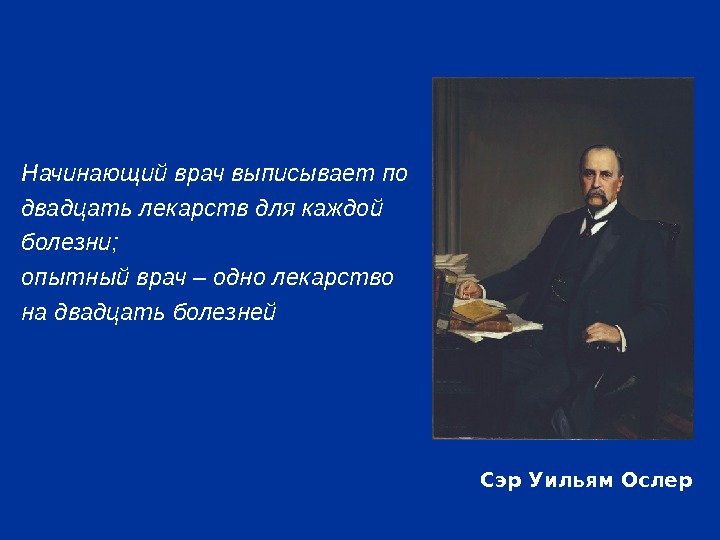 Начинающий врач выписывает по двадцать лекарств для каждой болезни;
опытный врач – одно лекарство на двадцать болезней

Сэр Уильям Ослер